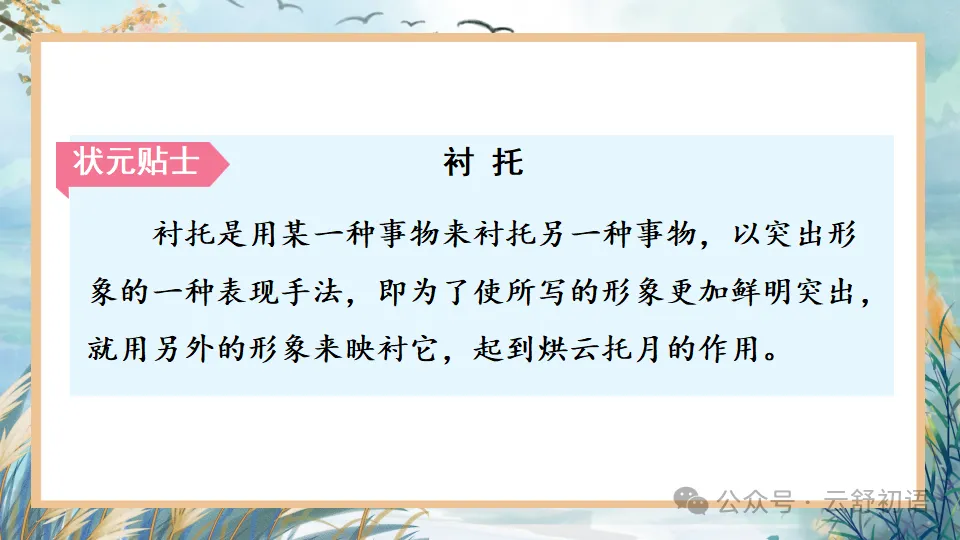 状元贴士

衬 托

衬托是用某一种事物来衬托另一种事物，以突出形象的一种表现手法，即为了使所写的形象更加鲜明突出，就用另外的形象来映衬它，起到烘云托月的作用。

公众号 · 云舒初语